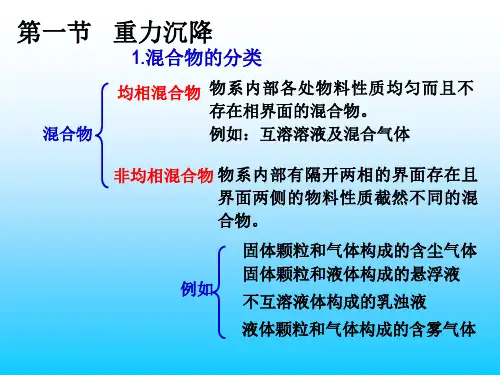 第一节　重力沉降

1.混合物的分类

混合物

均相混合物　物系内部各处物料性质均匀而且不存在相界面的混合物。
例如：互溶溶液及混合气体

非均相混合物　物系内部有隔开两相的界面存在且界面两侧的物料性质截然不同的混合物。

例如
固体颗粒和气体构成的含尘气体
固体颗粒和液体构成的悬浮液
不互溶液体构成的乳浊液
液体颗粒和气体构成的含雾气体